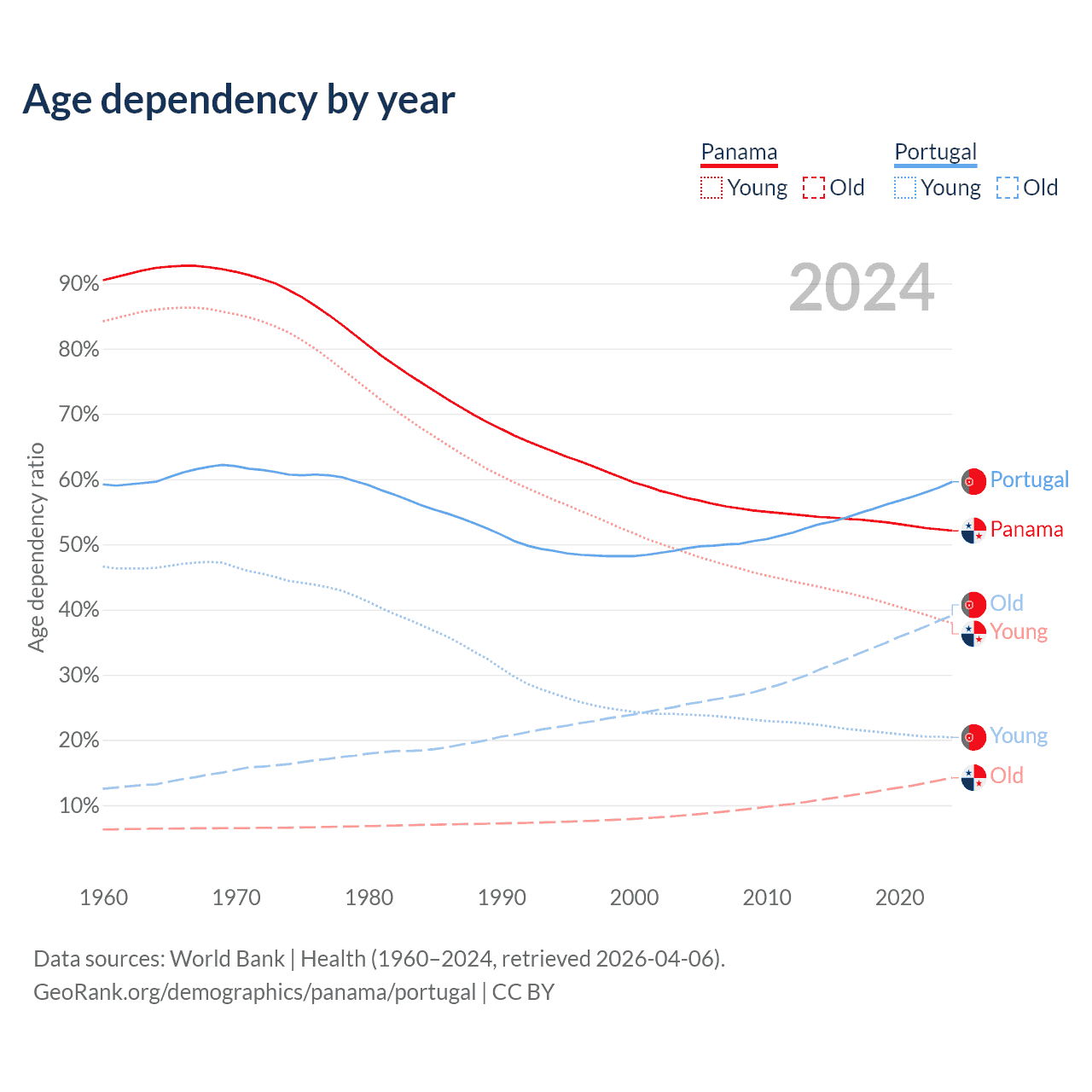 Age dependency by year

Panama
Young Old

Portugal
Young Old

2024

Age dependency ratio

90%
80%
70%
60%
50%
40%
30%
20%
10%

Portugal
Panama
Old
Young
Young
Old

1960 1970 1980 1990 2000 2010 2020

Data sources: World Bank | Health (1960–2024, retrieved 2026-04-06).
GeoRank.org/demographics/panama/portugal | CC BY